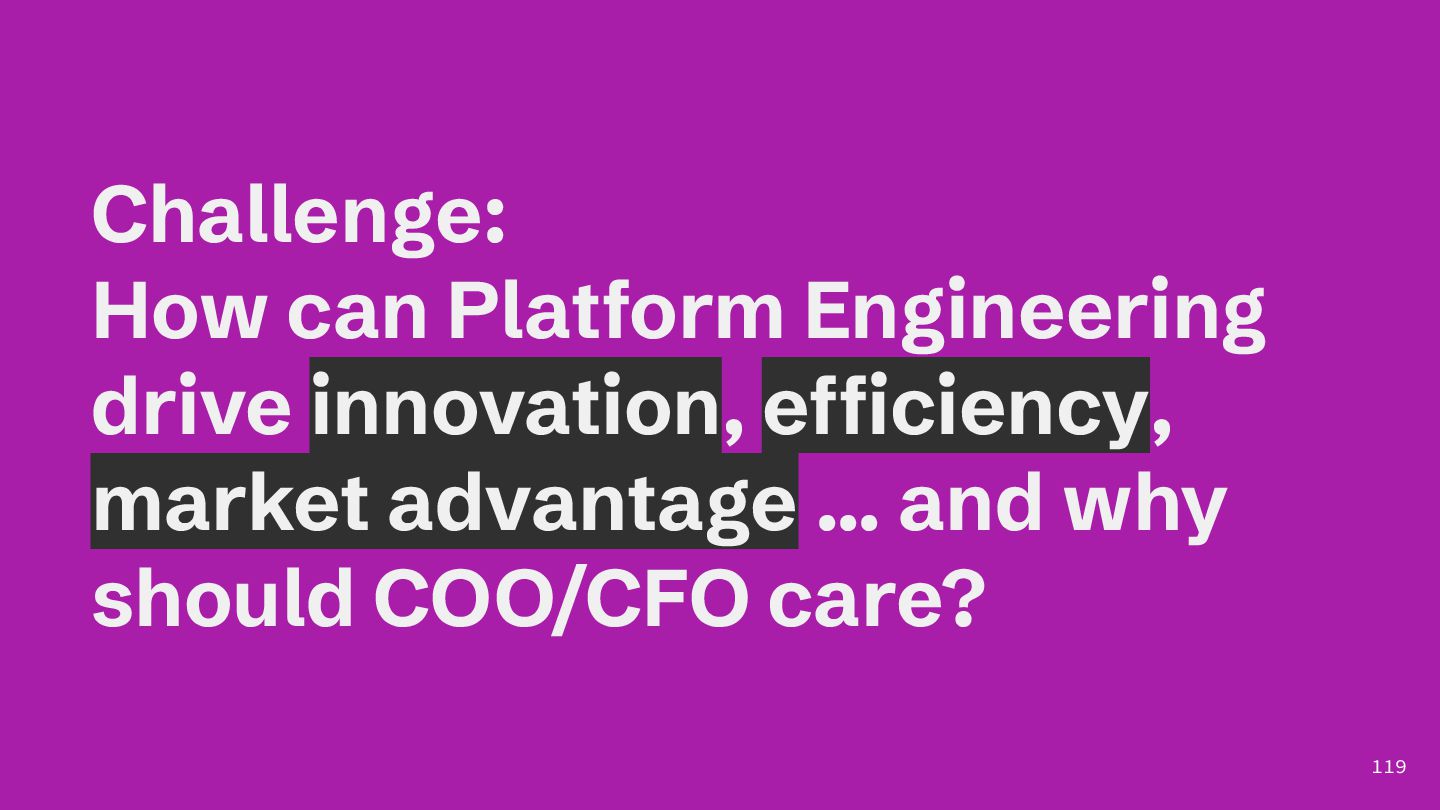 Challenge:
How can Platform Engineering drive innovation, efficiency, market advantage … and why should COO/CFO care?

119